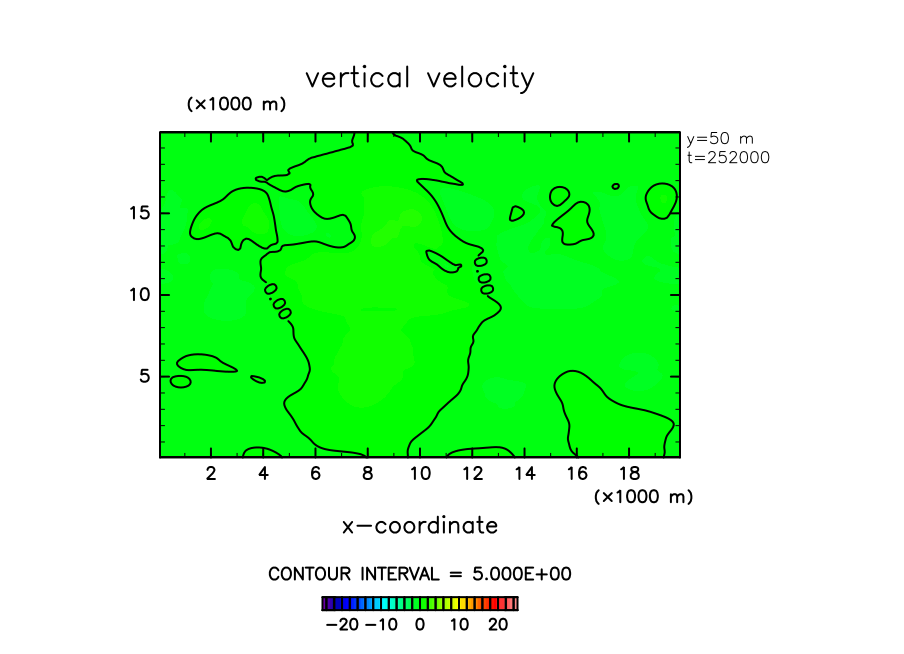 vertical velocity

(×1000 m)

y=50 m
t=252000

15
10
5

2 4 6 8 10 12 14 16 18
(×1000 m)

x−coordinate

CONTOUR INTERVAL = 5.000E+00

−20 −10 0 10 20